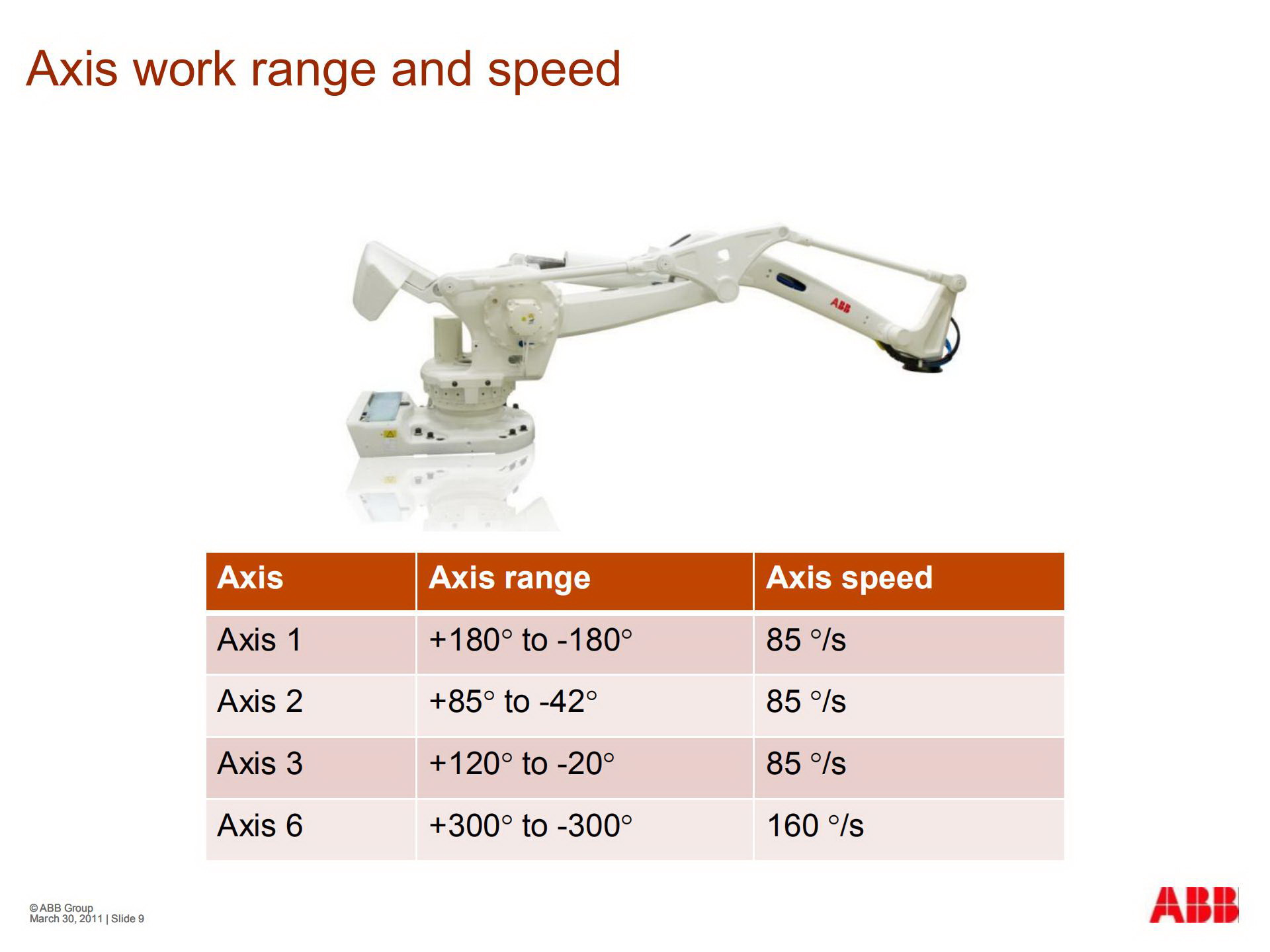 Axis work range and speed

ABB

| Axis | Axis range | Axis speed |
|---|---|---|
| Axis 1 | +180° to -180° | 85 °/s |
| Axis 2 | +85° to -42° | 85 °/s |
| Axis 3 | +120° to -20° | 85 °/s |
| Axis 6 | +300° to -300° | 160 °/s |

© ABB Group
March 30, 2011 | Slide 9

ABB